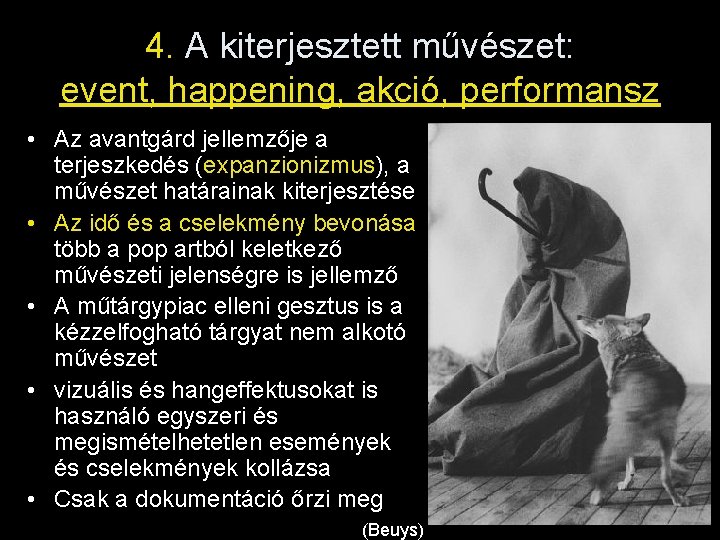 4. A kiterjesztett művészet:
event, happening, akció, performansz

• Az avantgárd jellemzője a terjeszkedés (expanzionizmus), a művészet határainak kiterjesztése
• Az idő és a cselekmény bevonása több a pop artból keletkező művészeti jelenségre is jellemző
• A műtárgypiac elleni gesztus is a kézzelfogható tárgyat nem alkotó művészet
• vizuális és hangeffektusokat is használó egyszeri és megismételhetetlen események és cselekmények kollázsa
• Csak a dokumentáció őrzi meg

(Beuys)